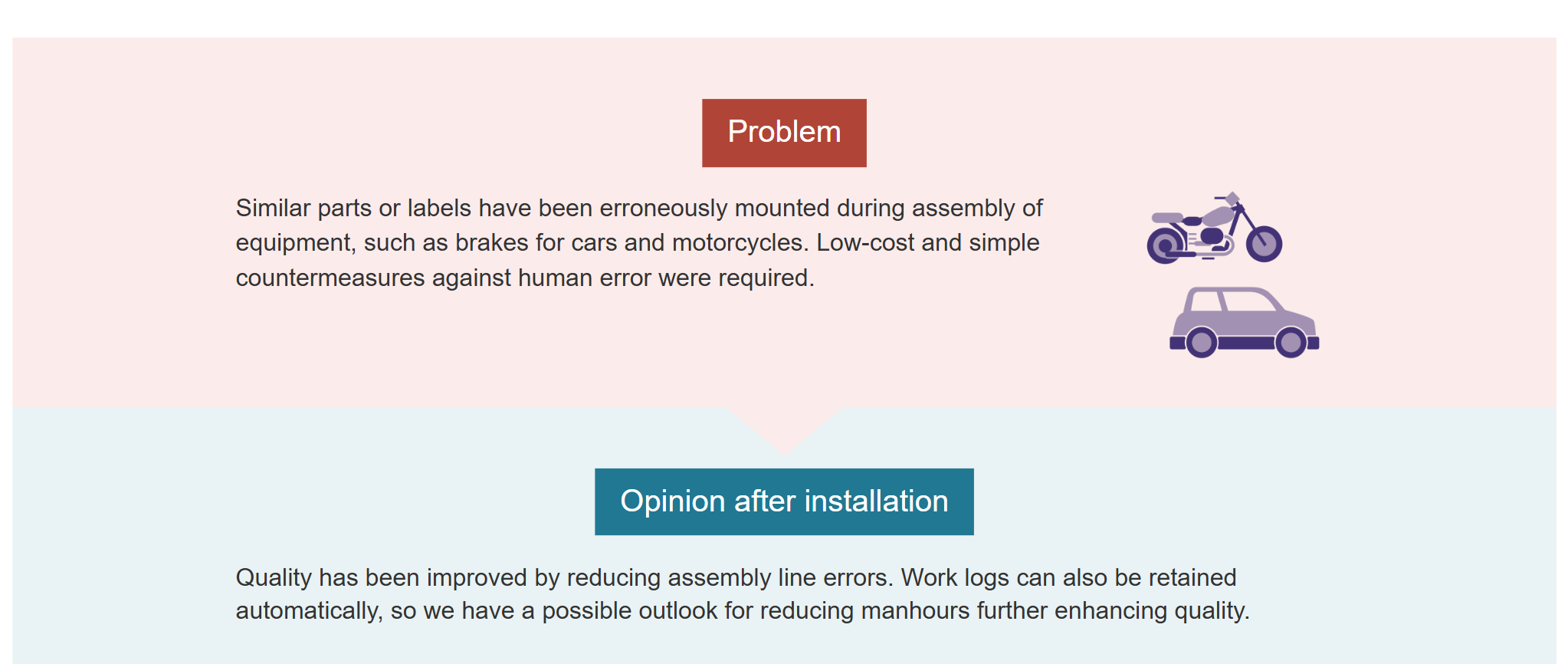 Problem

Similar parts or labels have been erroneously mounted during assembly of equipment, such as brakes for cars and motorcycles. Low-cost and simple countermeasures against human error were required.

Opinion after installation

Quality has been improved by reducing assembly line errors. Work logs can also be retained automatically, so we have a possible outlook for reducing manhours further enhancing quality.